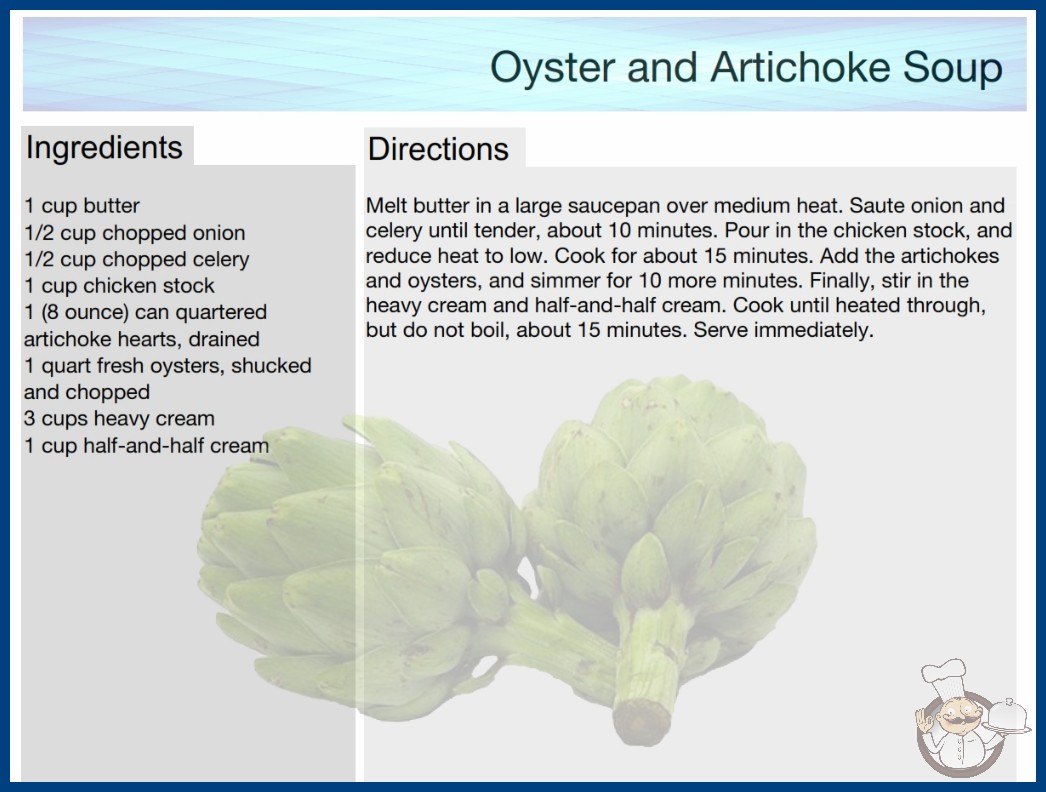 Oyster and Artichoke Soup

Ingredients

1 cup butter
1/2 cup chopped onion
1/2 cup chopped celery
1 cup chicken stock
1 (8 ounce) can quartered artichoke hearts, drained
1 quart fresh oysters, shucked and chopped
3 cups heavy cream
1 cup half-and-half cream

Directions

Melt butter in a large saucepan over medium heat. Saute onion and celery until tender, about 10 minutes. Pour in the chicken stock, and reduce heat to low. Cook for about 15 minutes. Add the artichokes and oysters, and simmer for 10 more minutes. Finally, stir in the heavy cream and half-and-half cream. Cook until heated through, but do not boil, about 15 minutes. Serve immediately.